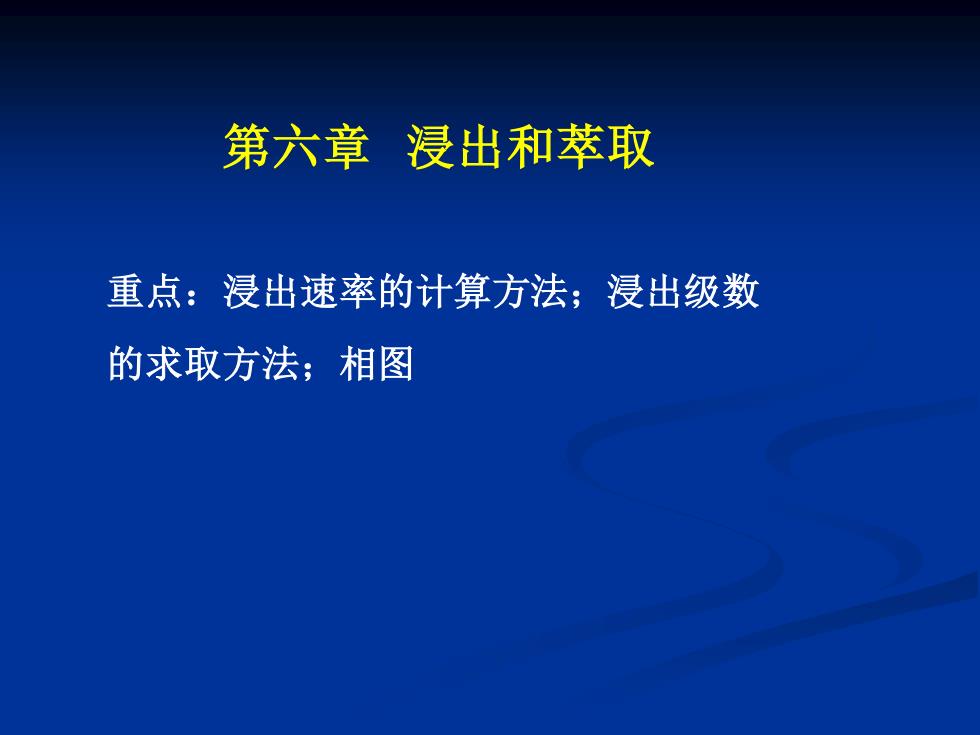 第六章 浸出和萃取

重点：浸出速率的计算方法；浸出级数的求取方法；相图